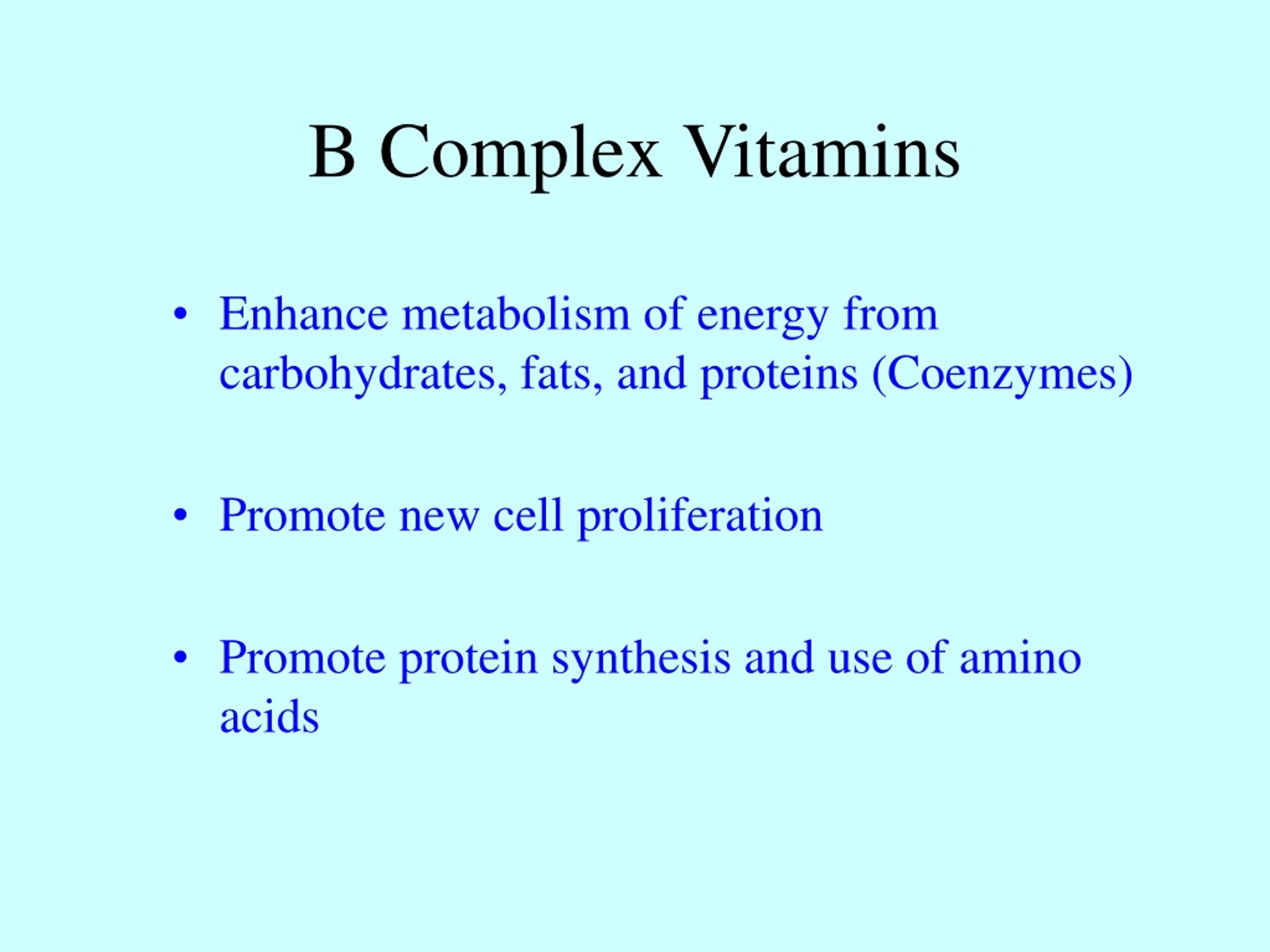 B Complex Vitamins

• Enhance metabolism of energy from carbohydrates, fats, and proteins (Coenzymes)

• Promote new cell proliferation

• Promote protein synthesis and use of amino acids